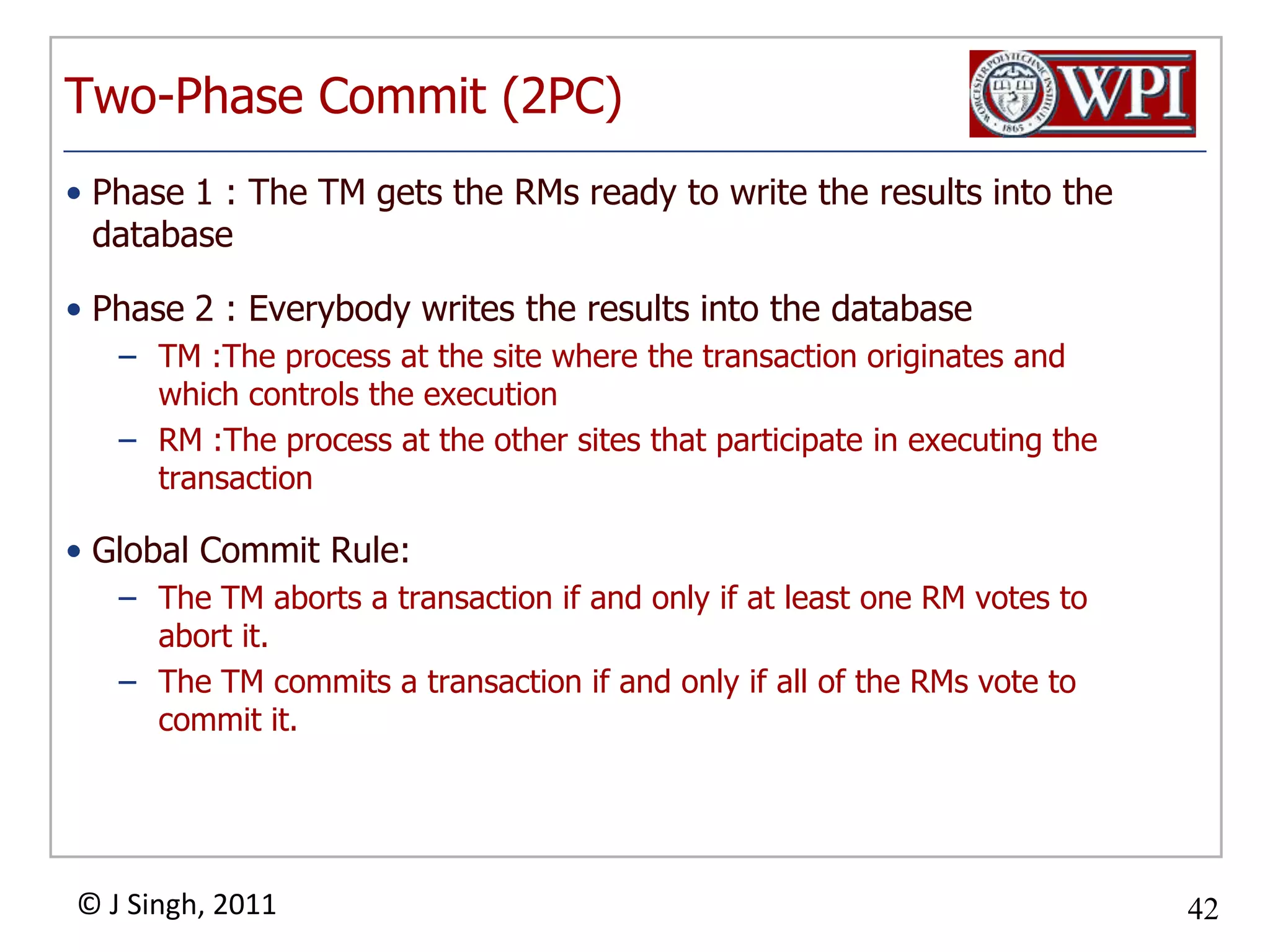 Two-Phase Commit (2PC)

WORCESTER POLYTECHNIC INSTITUTE 1865 WPI

• Phase 1 : The TM gets the RMs ready to write the results into the database

• Phase 2 : Everybody writes the results into the database
– TM :The process at the site where the transaction originates and which controls the execution
– RM :The process at the other sites that participate in executing the transaction

• Global Commit Rule:
– The TM aborts a transaction if and only if at least one RM votes to abort it.
– The TM commits a transaction if and only if all of the RMs vote to commit it.

© J Singh, 2011

42